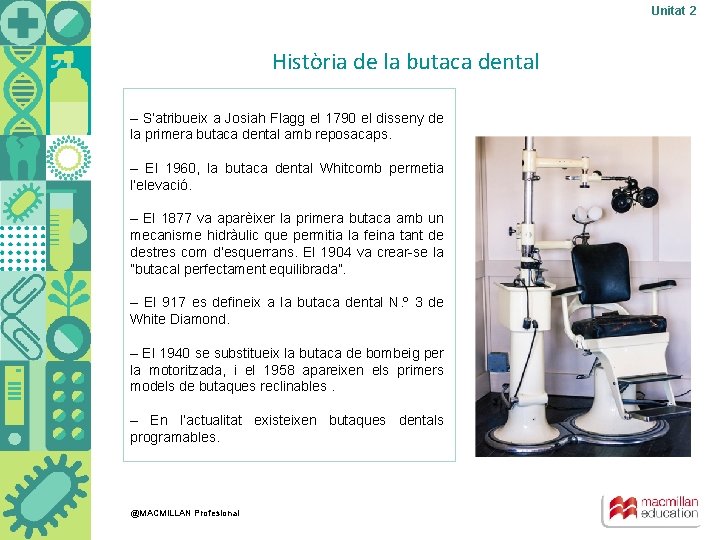 Unitat 2

Història de la butaca dental

– S'atribueix a Josiah Flagg el 1790 el disseny de la primera butaca dental amb reposacaps.

– El 1960, la butaca dental Whitcomb permetia l'elevació.

– El 1877 va aparèixer la primera butaca amb un mecanisme hidràulic que permitia la feina tant de destres com d'esquerrans. El 1904 va crear-se la "butacal perfectament equilibrada".

– El 917 es defineix a la butaca dental N.º 3 de White Diamond.

– El 1940 se substitueix la butaca de bombeig per la motoritzada, i el 1958 apareixen els primers models de butaques reclinables .

– En l'actualitat existeixen butaques dentals programables.

@MACMILLAN Profesional

macmillan education